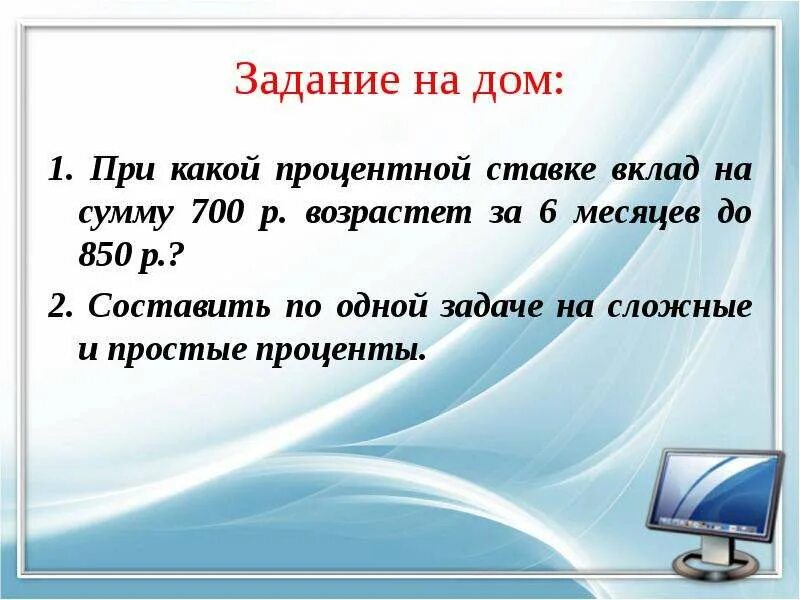 Задание на дом:

1. При какой процентной ставке вклад на сумму 700 р. возрастет за 6 месяцев до 850 р.?

2. Составить по одной задаче на сложные и простые проценты.